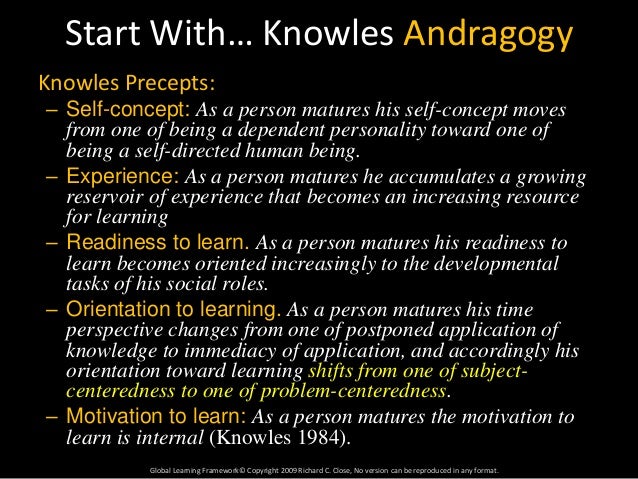 Start With… Knowles Andragogy

Knowles Precepts:

– Self-concept: As a person matures his self-concept moves from one of being a dependent personality toward one of being a self-directed human being.

– Experience: As a person matures he accumulates a growing reservoir of experience that becomes an increasing resource for learning

– Readiness to learn. As a person matures his readiness to learn becomes oriented increasingly to the developmental tasks of his social roles.

– Orientation to learning. As a person matures his time perspective changes from one of postponed application of knowledge to immediacy of application, and accordingly his orientation toward learning shifts from one of subject-centeredness to one of problem-centeredness.

– Motivation to learn: As a person matures the motivation to learn is internal (Knowles 1984).

Global Learning Framework© Copyright 2009 Richard C. Close, No version can be reproduced in any format.